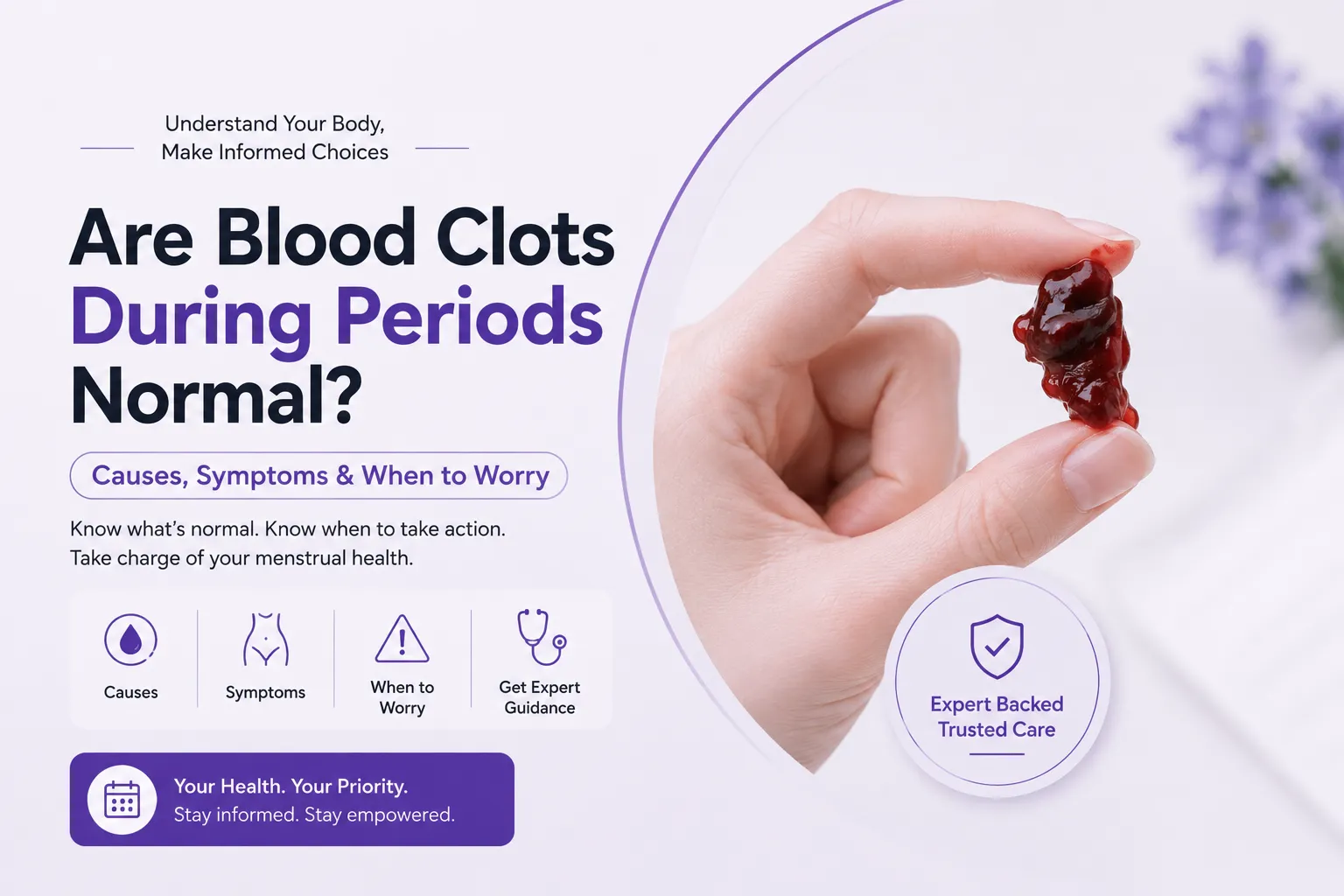 Understand Your Body,
Make Informed Choices

Are Blood Clots During Periods Normal?

Causes, Symptoms & When to Worry

Know what's normal. Know when to take action.
Take charge of your menstrual health.

Causes

Symptoms

When to Worry

Get Expert Guidance

Your Health. Your Priority.
Stay informed. Stay empowered.

Expert Backed
Trusted Care